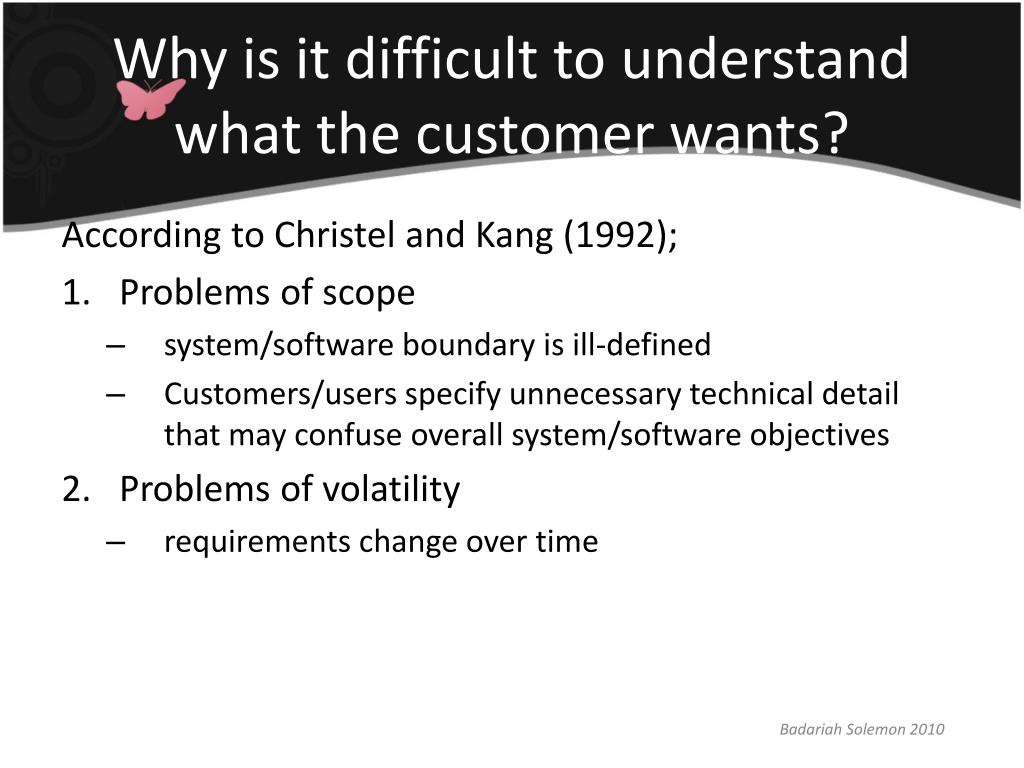 Why is it difficult to understand what the customer wants?

According to Christel and Kang (1992);

1. Problems of scope
   – system/software boundary is ill-defined
   – Customers/users specify unnecessary technical detail that may confuse overall system/software objectives
2. Problems of volatility
   – requirements change over time

Badariah Solemon 2010